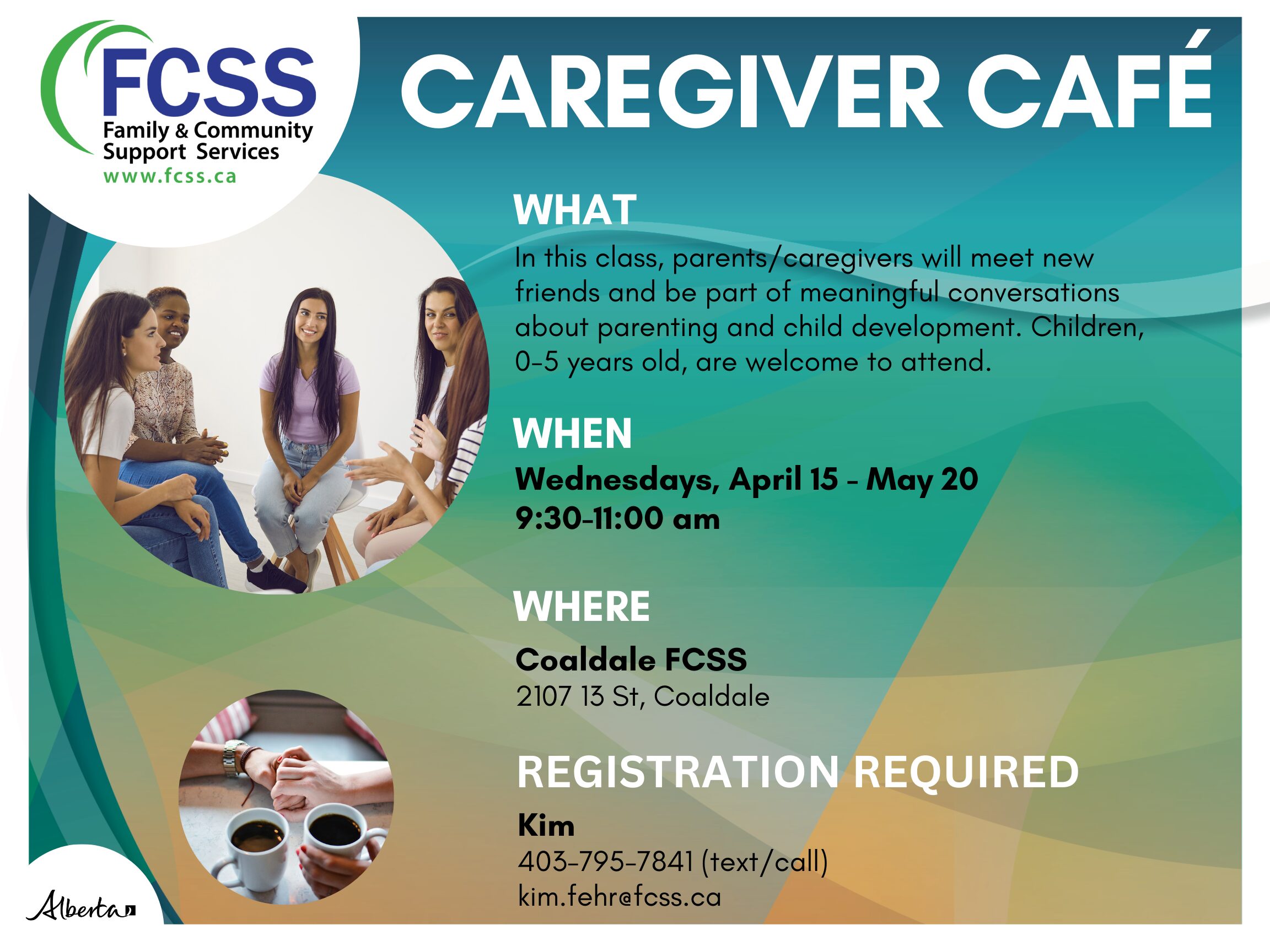 FCSS
Family & Community Support Services
www.fcss.ca

CAREGIVER CAFÉ

WHAT

In this class, parents/caregivers will meet new friends and be part of meaningful conversations about parenting and child development. Children, 0-5 years old, are welcome to attend.

WHEN

Wednesdays, April 15 - May 20
9:30-11:00 am

WHERE

Coaldale FCSS
2107 13 St, Coaldale

REGISTRATION REQUIRED

Kim
403-795-7841 (text/call)
kim.fehr@fcss.ca

Alberta